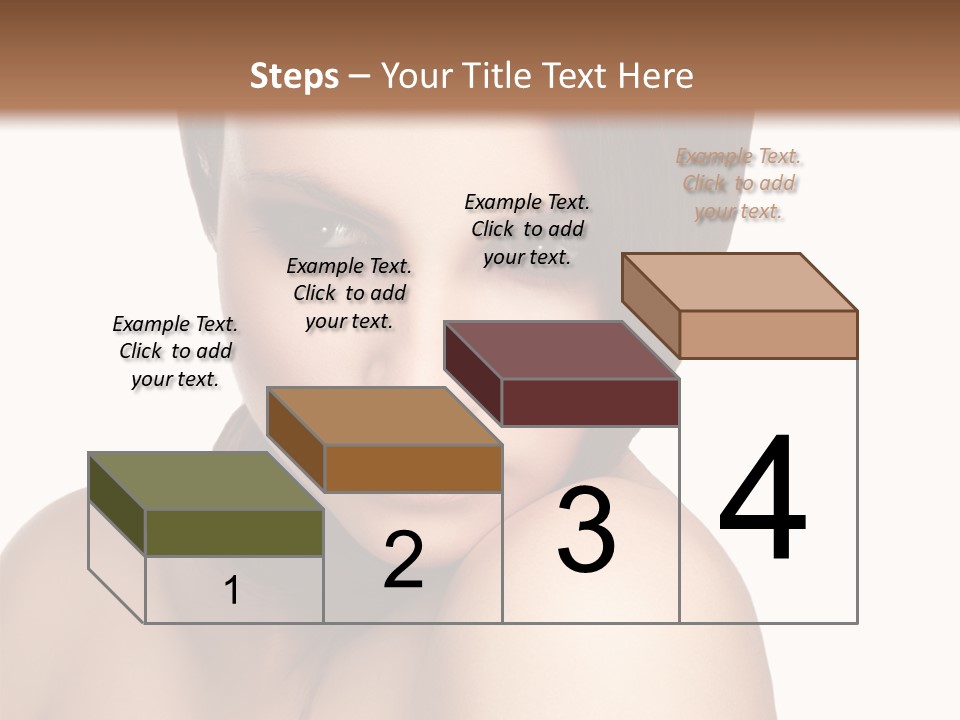 Steps – Your Title Text Here

Example Text. Click to add your text.

Example Text. Click to add your text.

Example Text. Click to add your text.

Example Text. Click to add your text.

1

2

3

4